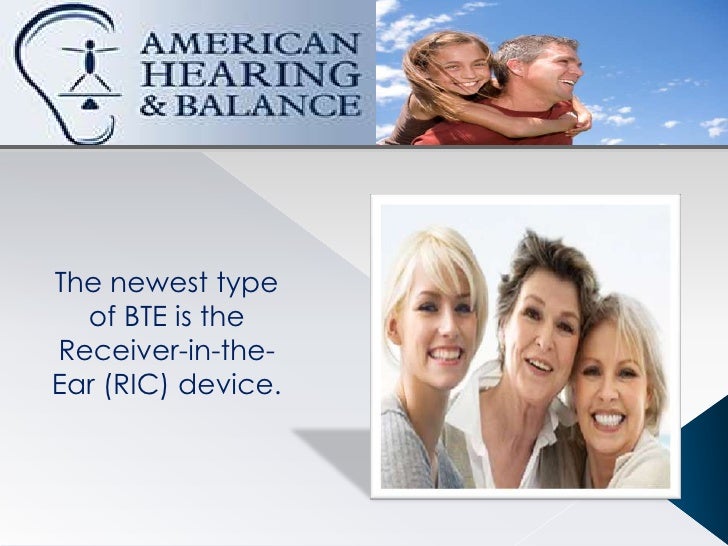 AMERICAN HEARING & BALANCE

The newest type of BTE is the Receiver-in-the-Ear (RIC) device.